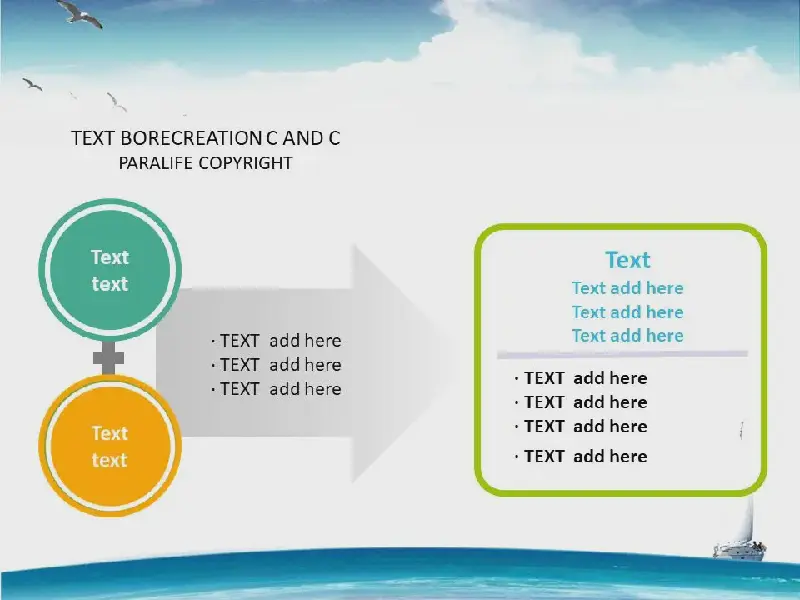 TEXT BORECREATION C AND C
PARALIFE COPYRIGHT

Text
text

Text
text

· TEXT add here
· TEXT add here
· TEXT add here

Text
Text add here
Text add here
Text add here

· TEXT add here
· TEXT add here
· TEXT add here
· TEXT add here